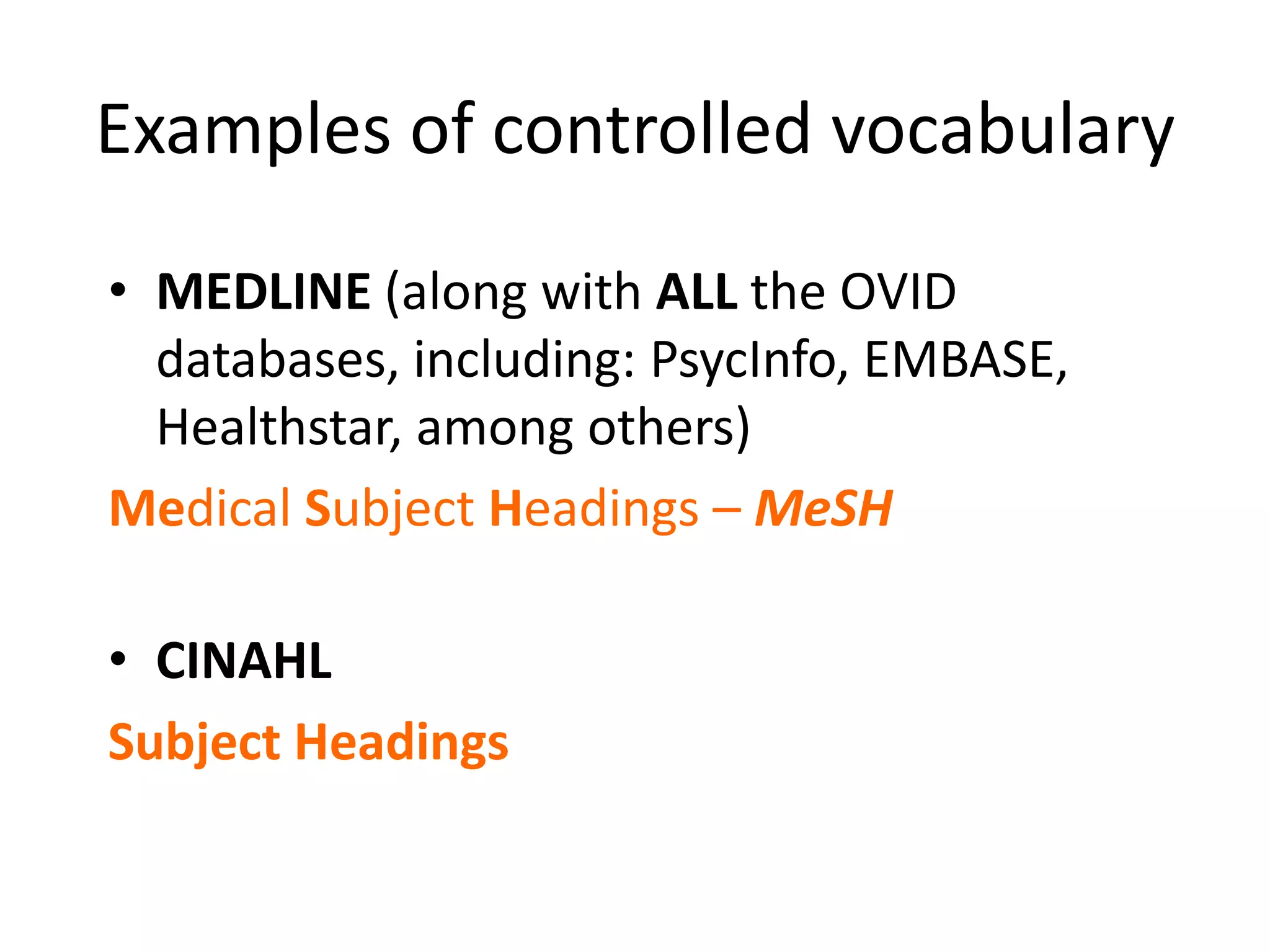 Examples of controlled vocabulary

• MEDLINE (along with ALL the OVID databases, including: PsycInfo, EMBASE, Healthstar, among others)

Medical Subject Headings – MeSH

• CINAHL

Subject Headings